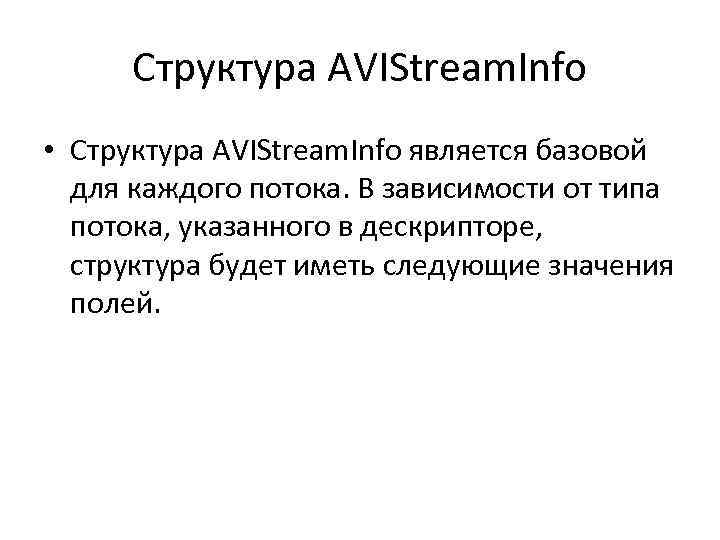 Структура AVIStreamInfo

• Структура AVIStreamInfo является базовой для каждого потока. В зависимости от типа потока, указанного в дескрипторе, структура будет иметь следующие значения полей.